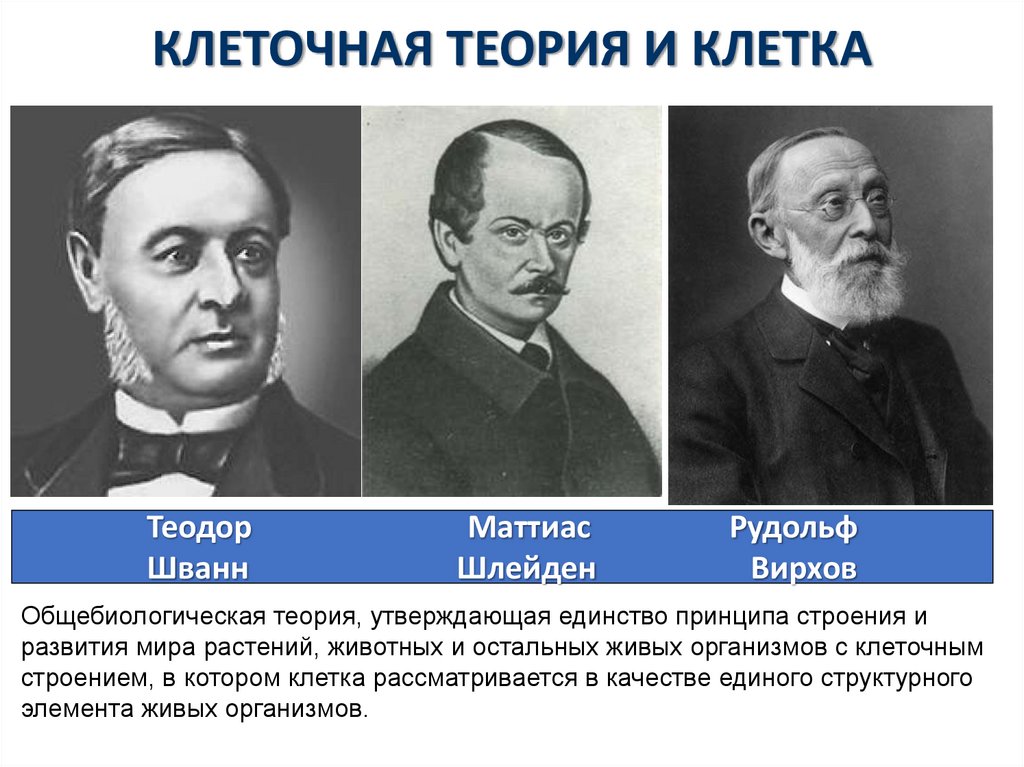 КЛЕТОЧНАЯ ТЕОРИЯ И КЛЕТКА

Теодор Шванн

Маттиас Шлейден

Рудольф Вирхов

Общебиологическая теория, утверждающая единство принципа строения и развития мира растений, животных и остальных живых организмов с клеточным строением, в котором клетка рассматривается в качестве единого структурного элемента живых организмов.